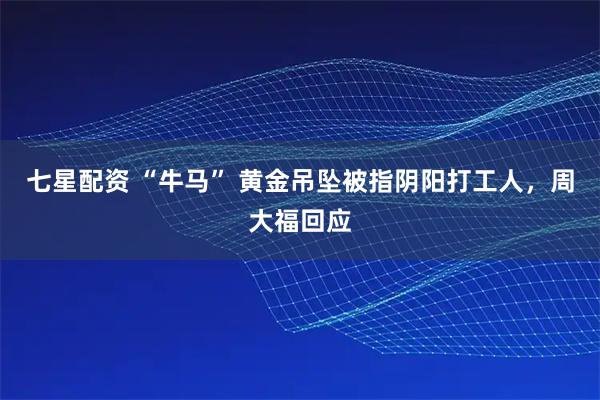 七星配资“牛马”黄金吊坠被指阴阳打工人，周大福回应